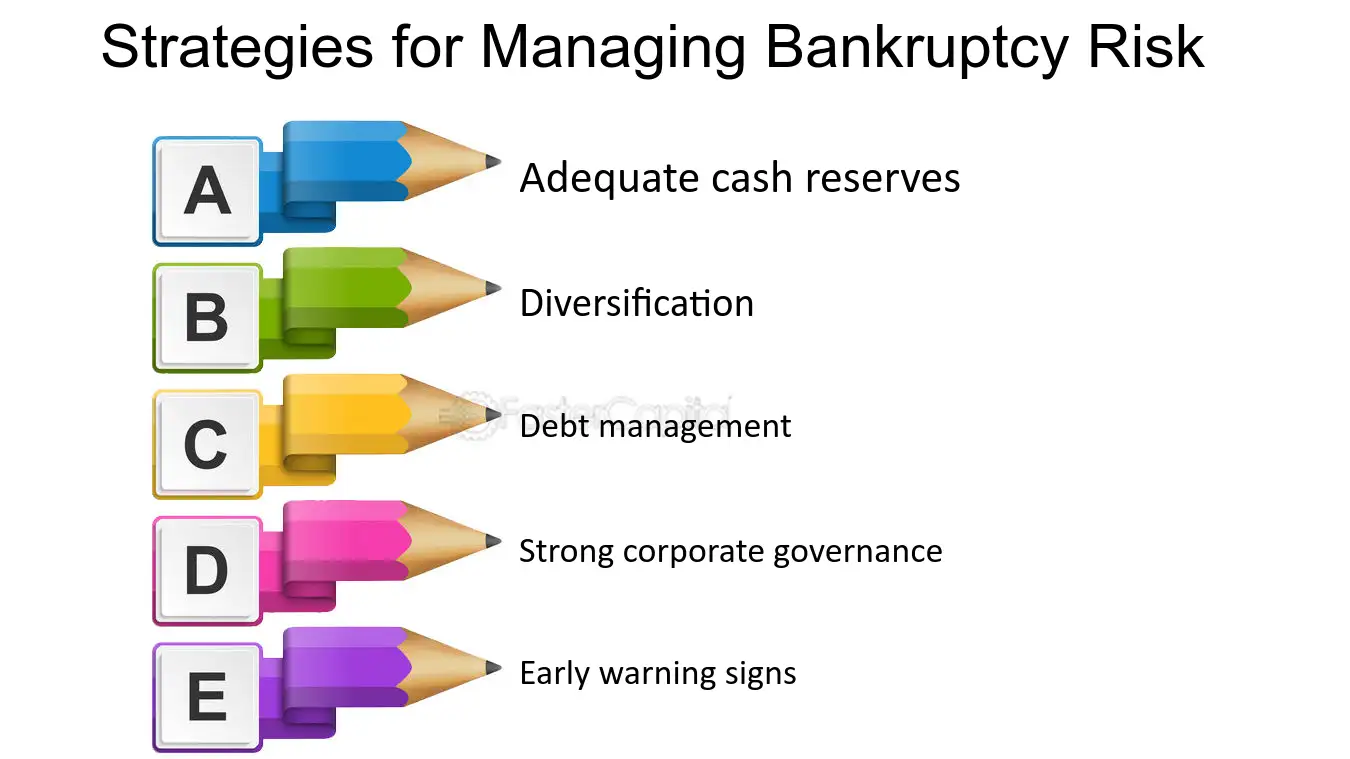 Strategies for Managing Bankruptcy Risk

A
Adequate cash reserves

B
Diversification

C
Debt management

D
Strong corporate governance

E
Early warning signs

FasterCapital